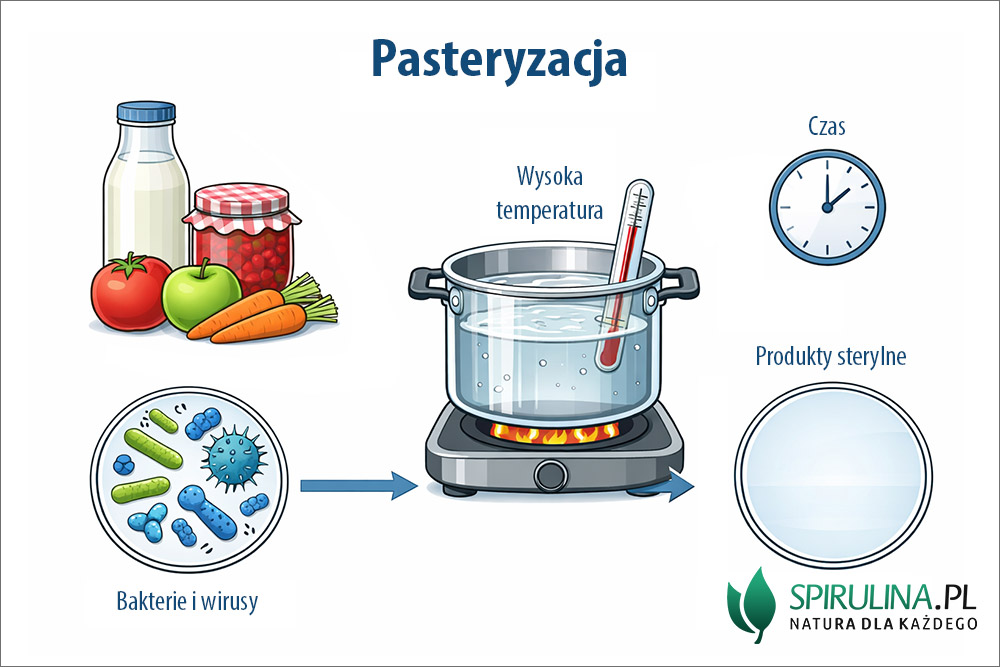 Pasteryzacja

Wysoka temperatura

Czas

Produkty sterylne

Bakterie i wirusy

SPIRULINA.PL
NATURA DLA KAŻDEGO